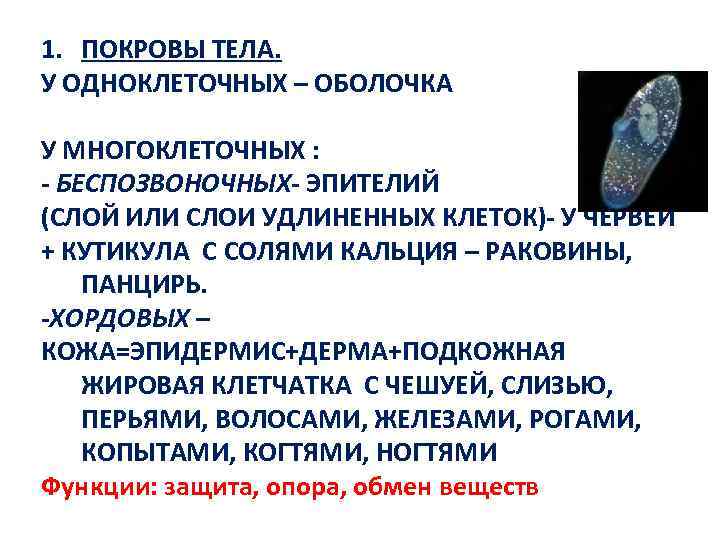 1. ПОКРОВЫ ТЕЛА.
У ОДНОКЛЕТОЧНЫХ – ОБОЛОЧКА

У МНОГОКЛЕТОЧНЫХ :
- БЕСПОЗВОНОЧНЫХ- ЭПИТЕЛИЙ
(СЛОЙ ИЛИ СЛОИ УДЛИНЕННЫХ КЛЕТОК)- У ЧЕРВЕЙ
+ КУТИКУЛА С СОЛЯМИ КАЛЬЦИЯ – РАКОВИНЫ, ПАНЦИРЬ.
-ХОРДОВЫХ –
КОЖА=ЭПИДЕРМИС+ДЕРМА+ПОДКОЖНАЯ ЖИРОВАЯ КЛЕТЧАТКА С ЧЕШУЕЙ, СЛИЗЬЮ, ПЕРЬЯМИ, ВОЛОСАМИ, ЖЕЛЕЗАМИ, РОГАМИ, КОПЫТАМИ, КОГТЯМИ, НОГТЯМИ
Функции: защита, опора, обмен веществ